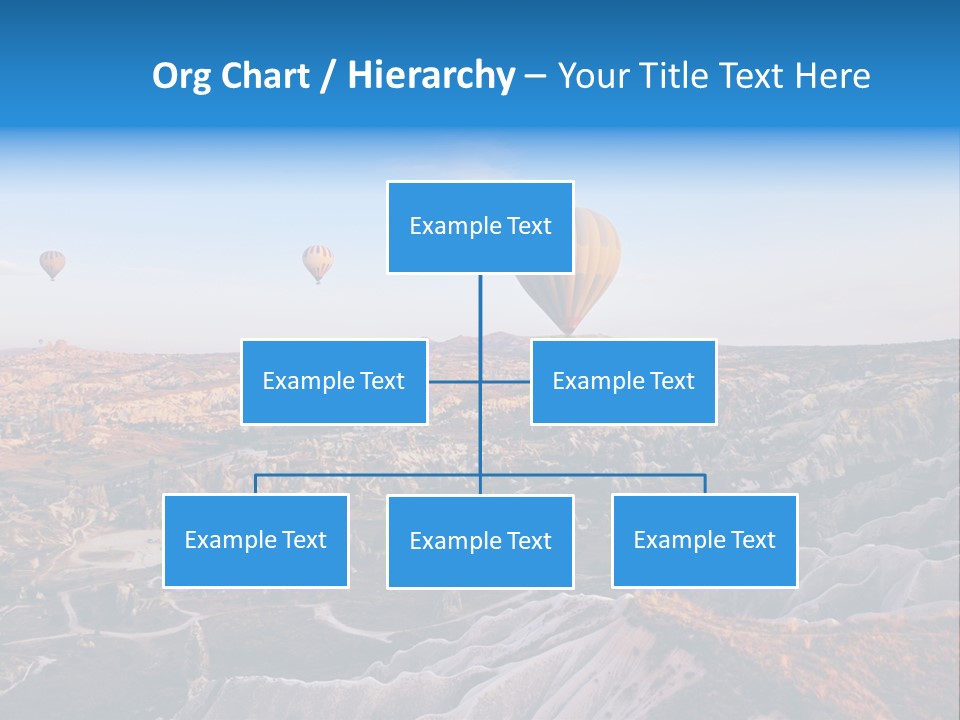 Org Chart / Hierarchy – Your Title Text Here

Example Text

Example Text

Example Text

Example Text

Example Text

Example Text